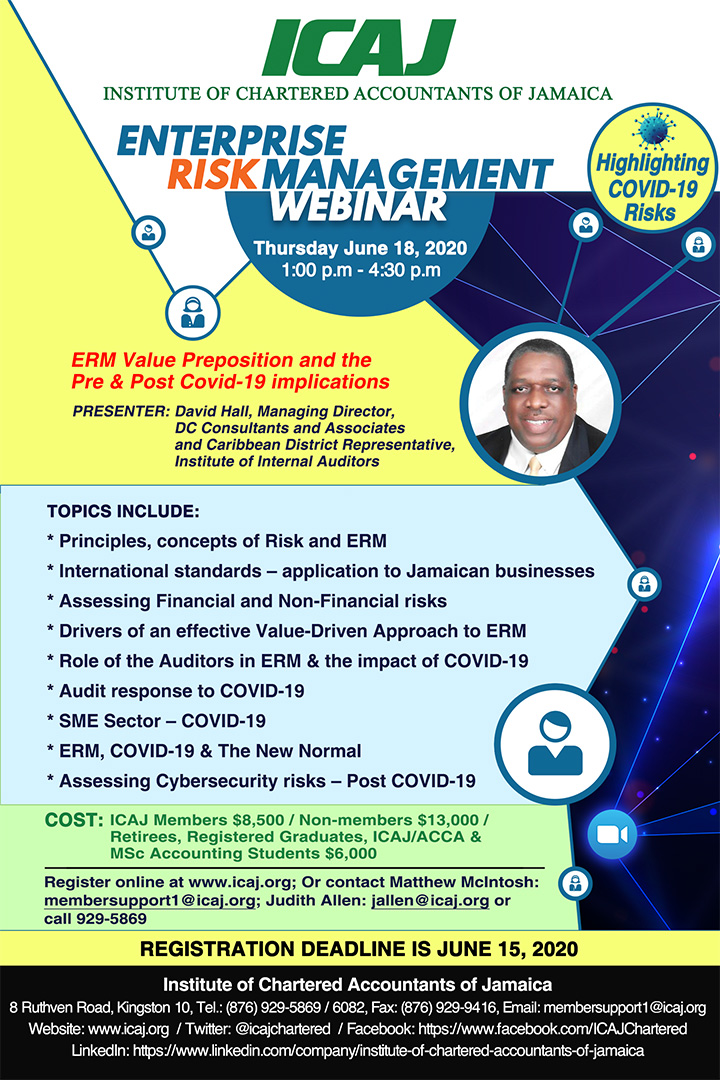 ICAJ
INSTITUTE OF CHARTERED ACCOUNTANTS OF JAMAICA

ENTERPRISE RISK MANAGEMENT WEBINAR

Highlighting COVID-19 Risks

Thursday June 18, 2020
1:00 p.m - 4:30 p.m

ERM Value Preposition and the Pre & Post Covid-19 implications

PRESENTER: David Hall, Managing Director, DC Consultants and Associates and Caribbean District Representative, Institute of Internal Auditors

TOPICS INCLUDE:
* Principles, concepts of Risk and ERM
* International standards – application to Jamaican businesses
* Assessing Financial and Non-Financial risks
* Drivers of an effective Value-Driven Approach to ERM
* Role of the Auditors in ERM & the impact of COVID-19
* Audit response to COVID-19
* SME Sector – COVID-19
* ERM, COVID-19 & The New Normal
* Assessing Cybersecurity risks – Post COVID-19

COST: ICAJ Members $8,500 / Non-members $13,000 / Retirees, Registered Graduates, ICAJ/ACCA & MSc Accounting Students $6,000

Register online at www.icaj.org; Or contact Matthew McIntosh: membersupport1@icaj.org; Judith Allen: jallen@icaj.org or call 929-5869

REGISTRATION DEADLINE IS JUNE 15, 2020

Institute of Chartered Accountants of Jamaica
8 Ruthven Road, Kingston 10, Tel.: (876) 929-5869 / 6082, Fax: (876) 929-9416, Email: membersupport1@icaj.org
Website: www.icaj.org / Twitter: @icajchartered / Facebook: https://www.facebook.com/ICAJChartered
LinkedIn: https://www.linkedin.com/company/institute-of-chartered-accountants-of-jamaica